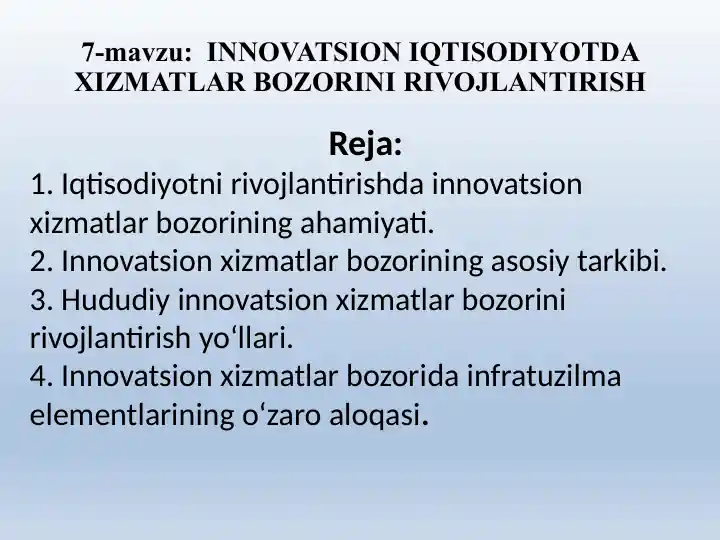 7-mavzu: INNOVATSION IQTISODIYOTDA XIZMATLAR BOZORINI RIVOJLANTIRISH

Reja:

1. Iqtisodiyotni rivojlantirishda innovatsion xizmatlar bozorining ahamiyati.
2. Innovatsion xizmatlar bozorining asosiy tarkibi.
3. Hududiy innovatsion xizmatlar bozorini rivojlantirish yo‘llari.
4. Innovatsion xizmatlar bozorida infratuzilma elementlarining o‘zaro aloqasi.